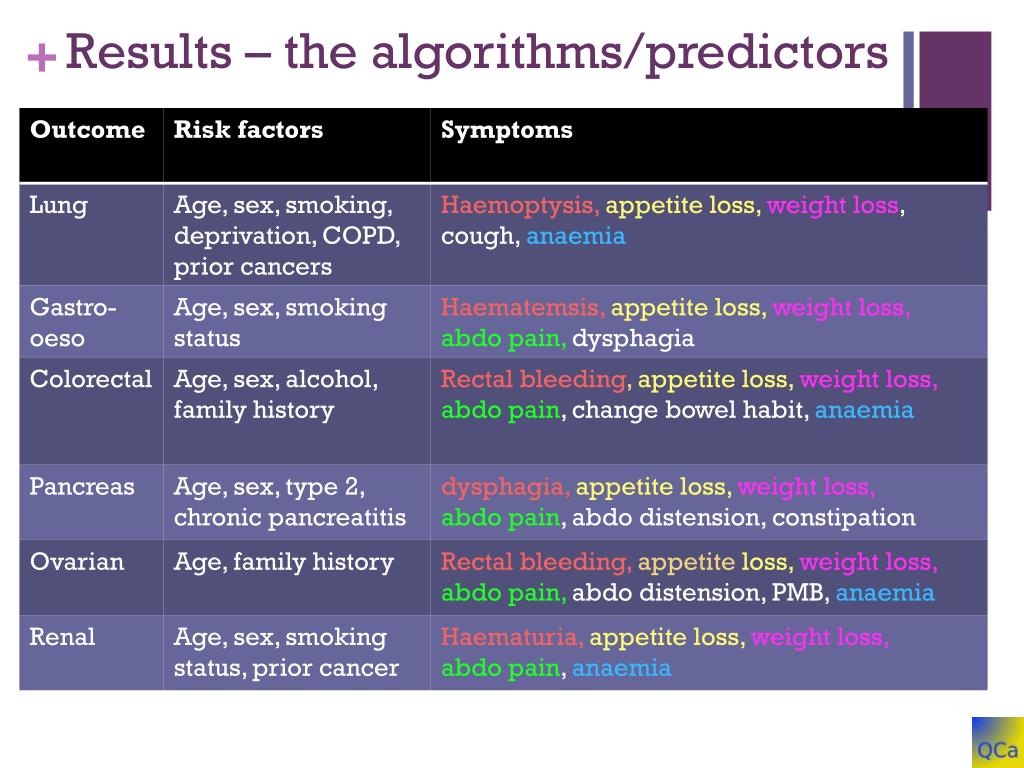 + Results – the algorithms/predictors

| Outcome | Risk factors | Symptoms |
|---|---|---|
| Lung | Age, sex, smoking, deprivation, COPD, prior cancers | Haemoptysis, appetite loss, weight loss, cough, anaemia |
| Gastro-oeso | Age, sex, smoking status | Haematemsis, appetite loss, weight loss, abdo pain, dysphagia |
| Colorectal | Age, sex, alcohol, family history | Rectal bleeding, appetite loss, weight loss, abdo pain, change bowel habit, anaemia |
| Pancreas | Age, sex, type 2, chronic pancreatitis | dysphagia, appetite loss, weight loss, abdo pain, abdo distension, constipation |
| Ovarian | Age, family history | Rectal bleeding, appetite loss, weight loss, abdo pain, abdo distension, PMB, anaemia |
| Renal | Age, sex, smoking status, prior cancer | Haematuria, appetite loss, weight loss, abdo pain, anaemia |

QCa